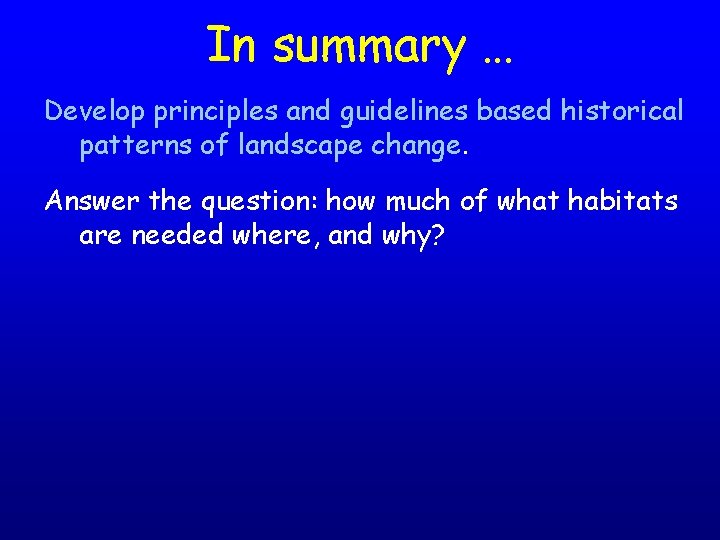 In summary …

Develop principles and guidelines based historical patterns of landscape change.

Answer the question: how much of what habitats are needed where, and why?